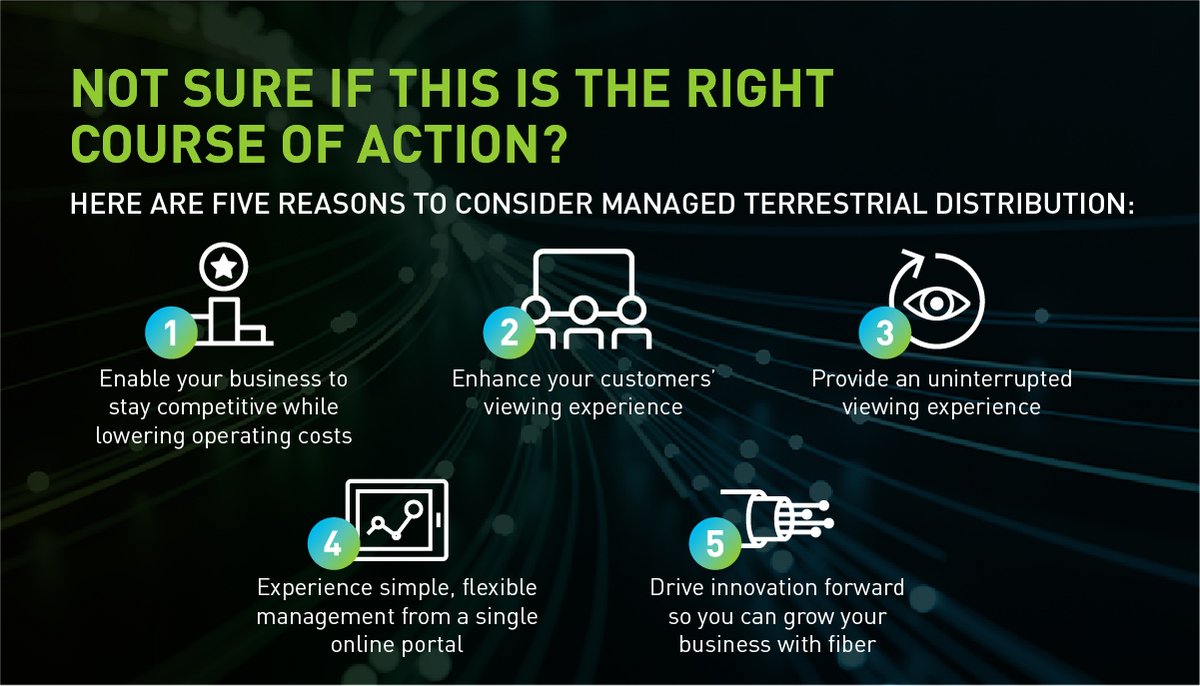 NOT SURE IF THIS IS THE RIGHT COURSE OF ACTION?

HERE ARE FIVE REASONS TO CONSIDER MANAGED TERRESTRIAL DISTRIBUTION:

1
Enable your business to stay competitive while lowering operating costs

2
Enhance your customers' viewing experience

3
Provide an uninterrupted viewing experience

4
Experience simple, flexible management from a single online portal

5
Drive innovation forward so you can grow your business with fiber